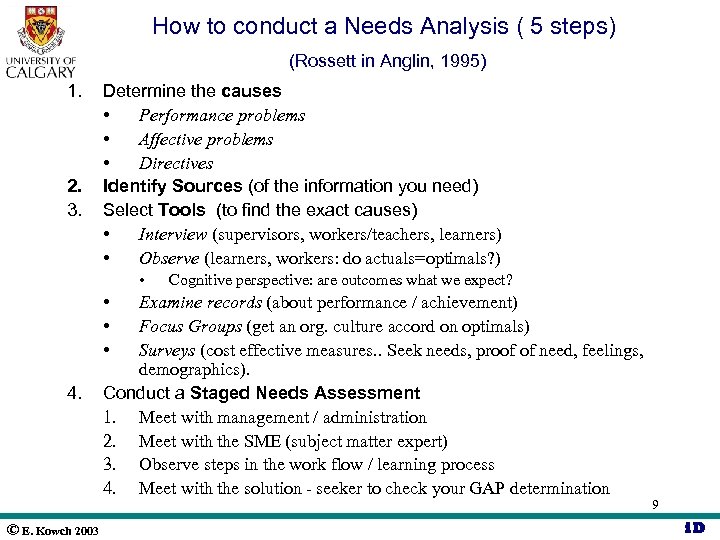 UNIVERSITY OF CALGARY

How to conduct a Needs Analysis ( 5 steps)

(Rossett in Anglin, 1995)

1. Determine the causes
 • Performance problems
 • Affective problems
 • Directives
2. Identify Sources (of the information you need)
3. Select Tools (to find the exact causes)
 • Interview (supervisors, workers/teachers, learners)
 • Observe (learners, workers: do actuals=optimals?)
  • Cognitive perspective: are outcomes what we expect?
 • Examine records (about performance / achievement)
 • Focus Groups (get an org. culture accord on optimals)
 • Surveys (cost effective measures.. Seek needs, proof of need, feelings, demographics).
4. Conduct a Staged Needs Assessment
 1. Meet with management / administration
 2. Meet with the SME (subject matter expert)
 3. Observe steps in the work flow / learning process
 4. Meet with the solution - seeker to check your GAP determination

9

© E. Kowch 2003

ID